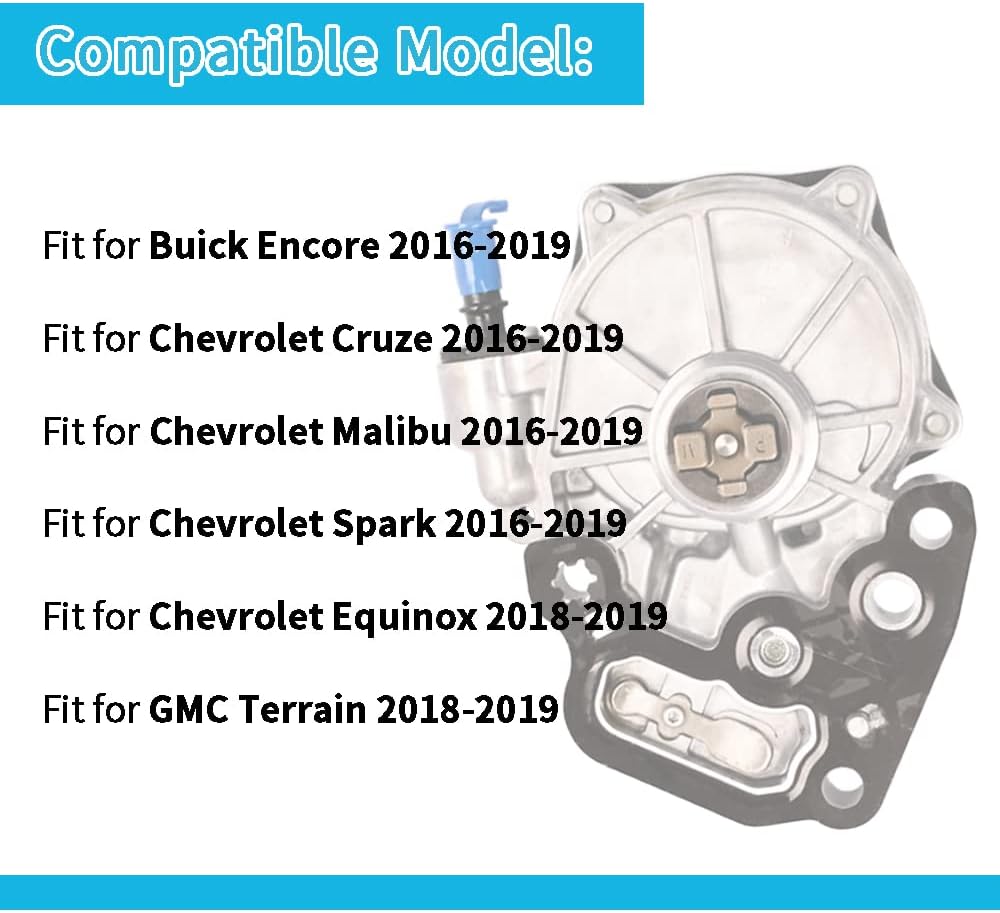 Compatible Model:

Fit for Buick Encore 2016-2019

Fit for Chevrolet Cruze 2016-2019

Fit for Chevrolet Malibu 2016-2019

Fit for Chevrolet Spark 2016-2019

Fit for Chevrolet Equinox 2018-2019

Fit for GMC Terrain 2018-2019